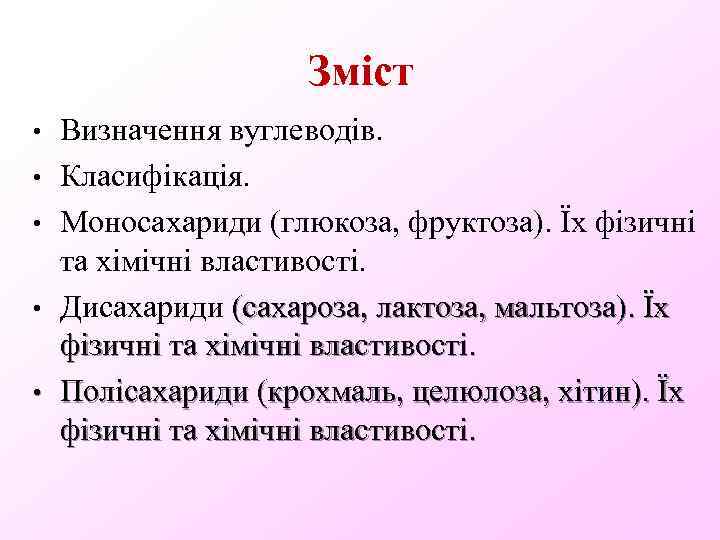 Зміст

• Визначення вуглеводів.
• Класифікація.
• Моносахариди (глюкоза, фруктоза). Їх фізичні та хімічні властивості.
• Дисахариди (сахароза, лактоза, мальтоза). Їх фізичні та хімічні властивості.
• Полісахариди (крохмаль, целюлоза, хітин). Їх фізичні та хімічні властивості.